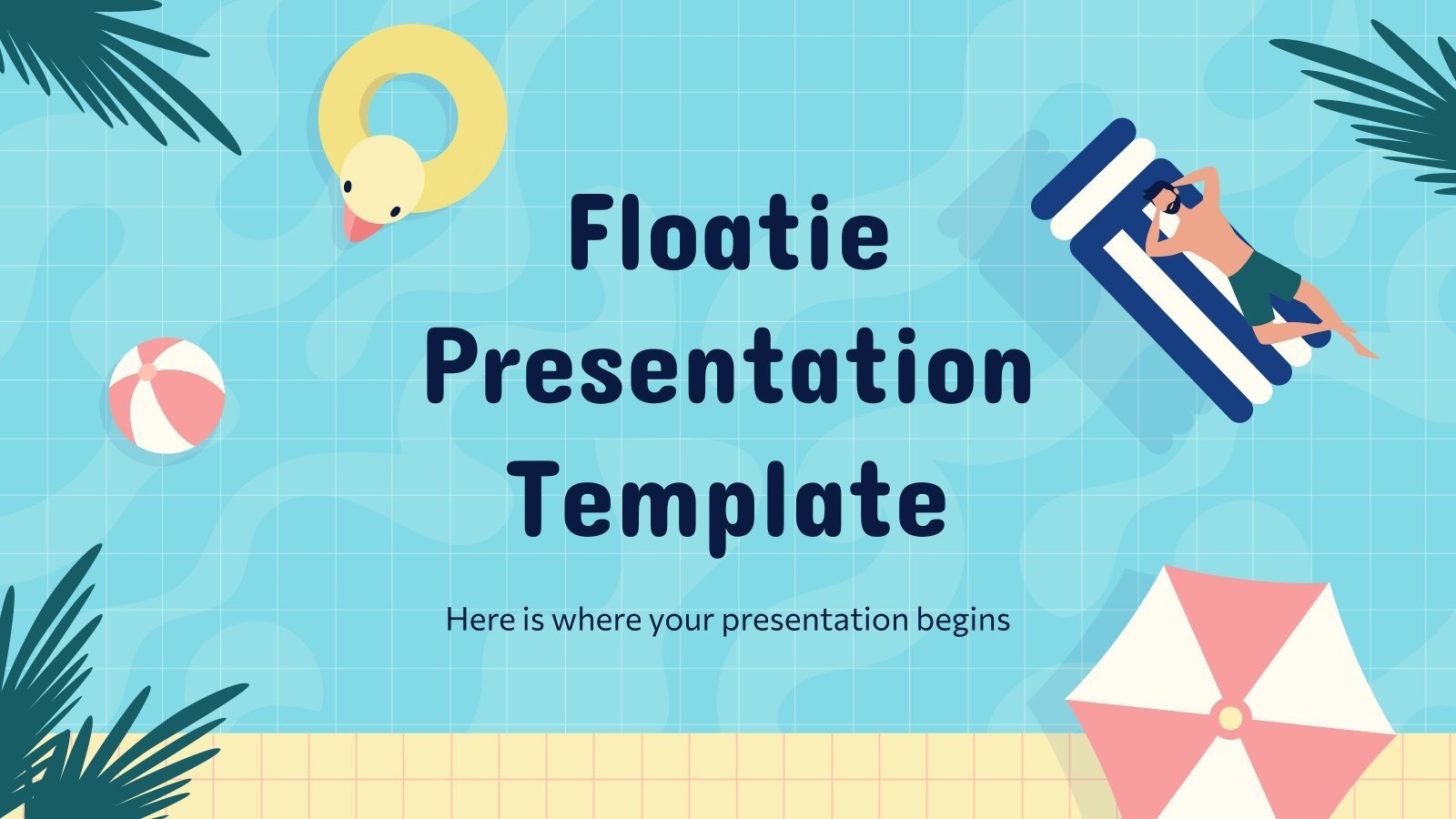 Floatie Presentation Template

Here is where your presentation begins